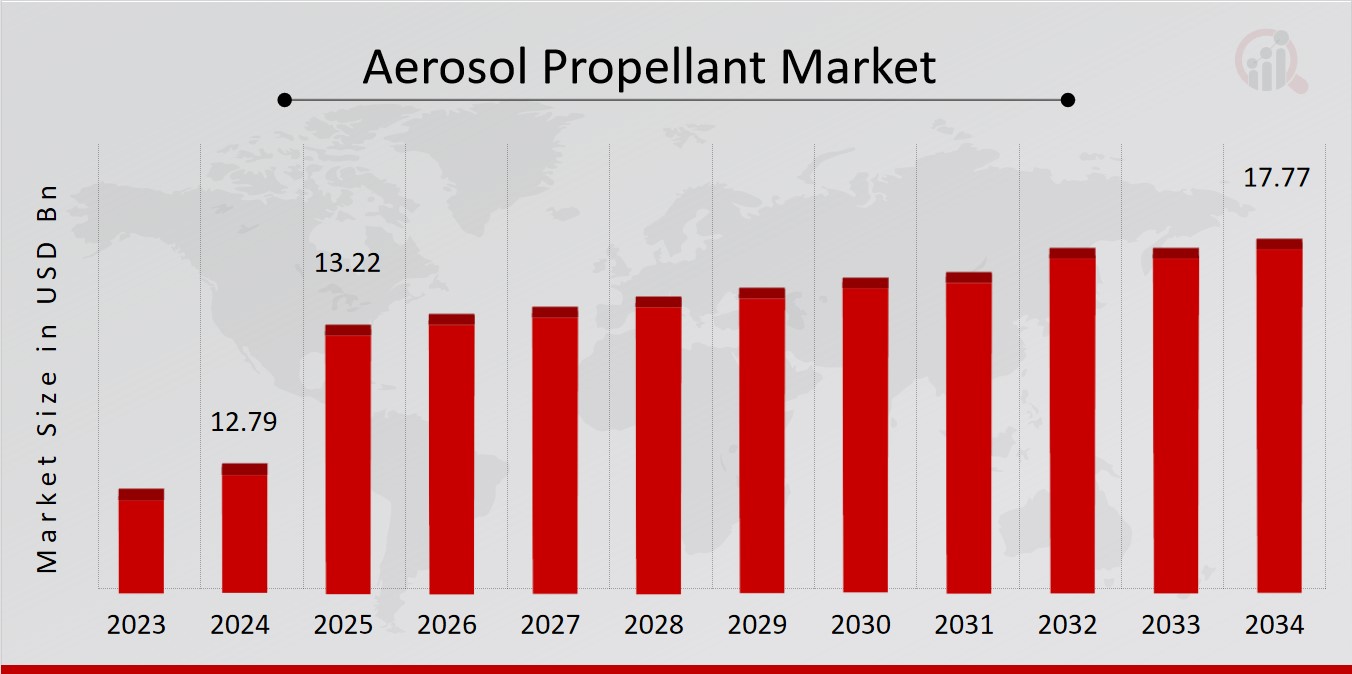 Aerosol Propellant Market

Market Size in USD Bn

12.79
13.22
17.77

2023
2024
2025
2026
2027
2028
2029
2030
2031
2032
2033
2034